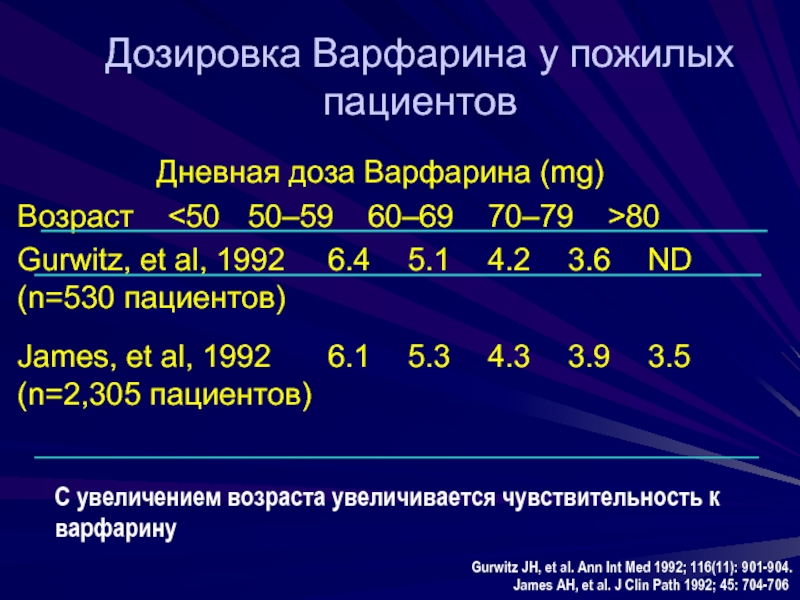 Дозировка Варфарина у пожилых пациентов

Дневная доза Варфарина (mg)

| Возраст | <50 | 50–59 | 60–69 | 70–79 | >80 |
|---|---|---|---|---|---|
| Gurwitz, et al, 1992 (n=530 пациентов) | 6.4 | 5.1 | 4.2 | 3.6 | ND |
| James, et al, 1992 (n=2,305 пациентов) | 6.1 | 5.3 | 4.3 | 3.9 | 3.5 |

С увеличением возраста увеличивается чувствительность к варфарину

Gurwitz JH, et al. Ann Int Med 1992; 116(11): 901-904.
James AH, et al. J Clin Path 1992; 45: 704-706